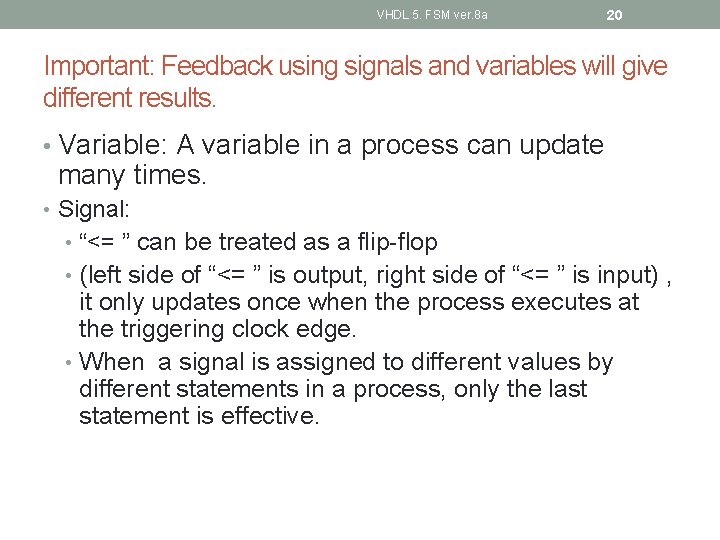 VHDL 5. FSM ver.8a 20

Important: Feedback using signals and variables will give different results.

• Variable: A variable in a process can update many times.
• Signal:
  • “<= ” can be treated as a flip-flop
  • (left side of “<= ” is output, right side of “<= ” is input) , it only updates once when the process executes at the triggering clock edge.
  • When a signal is assigned to different values by different statements in a process, only the last statement is effective.